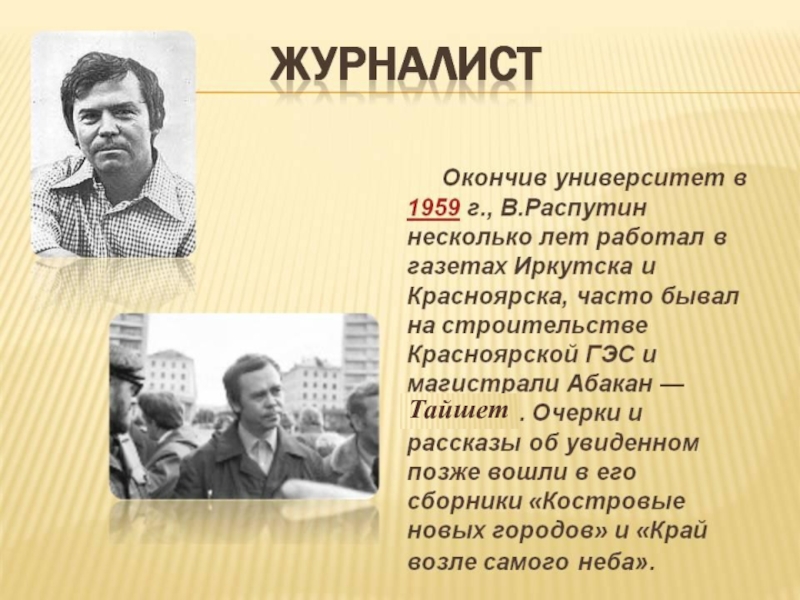 ЖУРНАЛИСТ

Окончив университет в 1959 г., В.Распутин несколько лет работал в газетах Иркутска и Красноярска, часто бывал на строительстве Красноярской ГЭС и магистрали Абакан — Тайшет . Очерки и рассказы об увиденном позже вошли в его сборники «Костровые новых городов» и «Край возле самого неба».